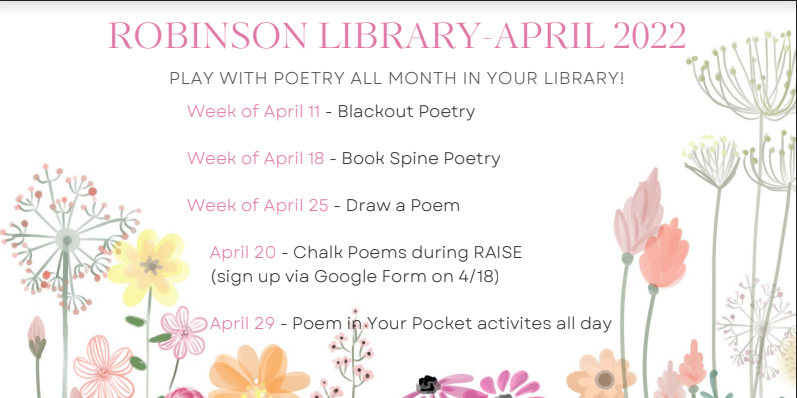 ROBINSON LIBRARY-APRIL 2022

PLAY WITH POETRY ALL MONTH IN YOUR LIBRARY!

Week of April 11 - Blackout Poetry

Week of April 18 - Book Spine Poetry

Week of April 25 - Draw a Poem

April 20 - Chalk Poems during RAISE (sign up via Google Form on 4/18)

April 29 - Poem in Your Pocket activites all day